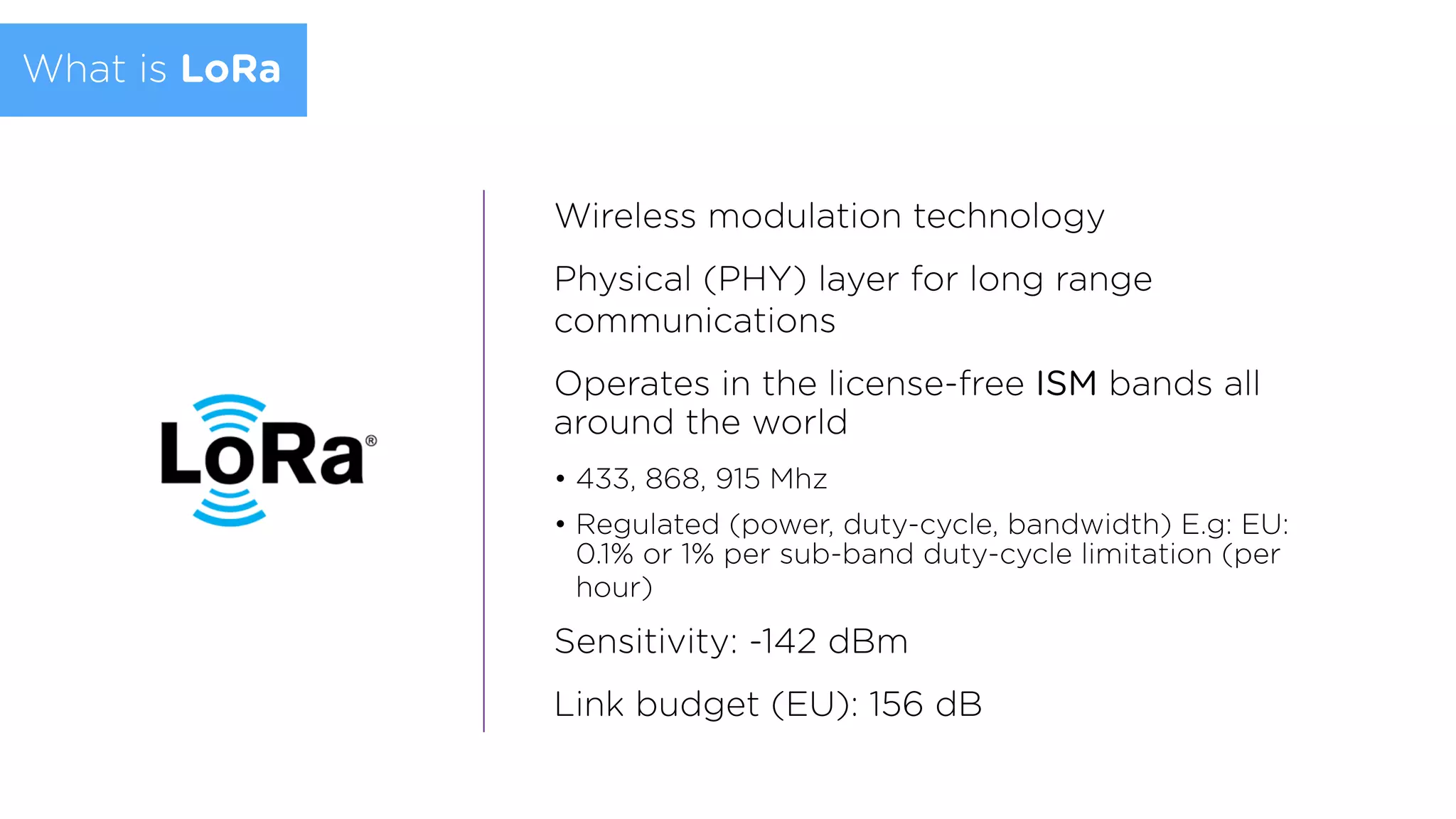 What is LoRa

LoRa®

Wireless modulation technology

Physical (PHY) layer for long range communications

Operates in the license-free ISM bands all around the world

• 433, 868, 915 Mhz

• Regulated (power, duty-cycle, bandwidth) E.g: EU: 0.1% or 1% per sub-band duty-cycle limitation (per hour)

Sensitivity: -142 dBm

Link budget (EU): 156 dB